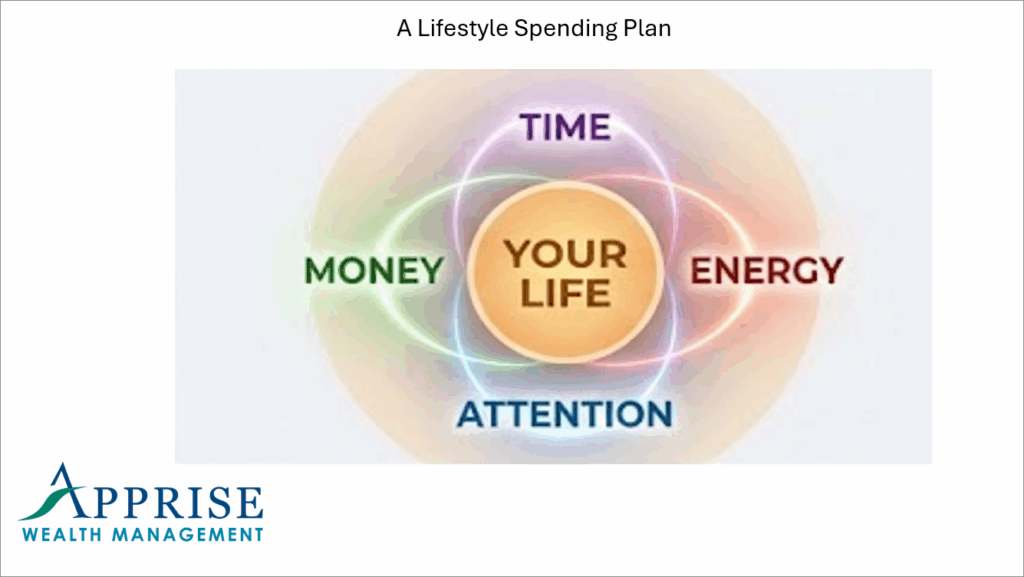 A Lifestyle Spending Plan

TIME

MONEY

YOUR LIFE

ENERGY

ATTENTION

APPRISE
WEALTH MANAGEMENT